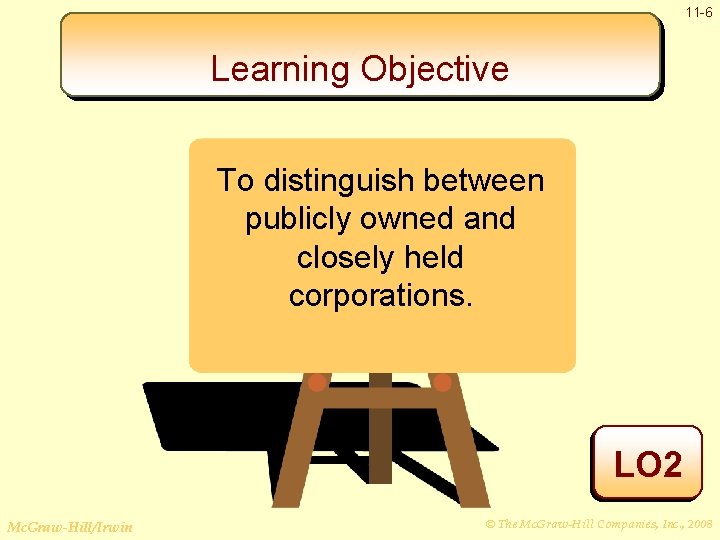 11-6

Learning Objective

To distinguish between publicly owned and closely held corporations.

LO2

McGraw-Hill/Irwin

© The McGraw-Hill Companies, Inc., 2008